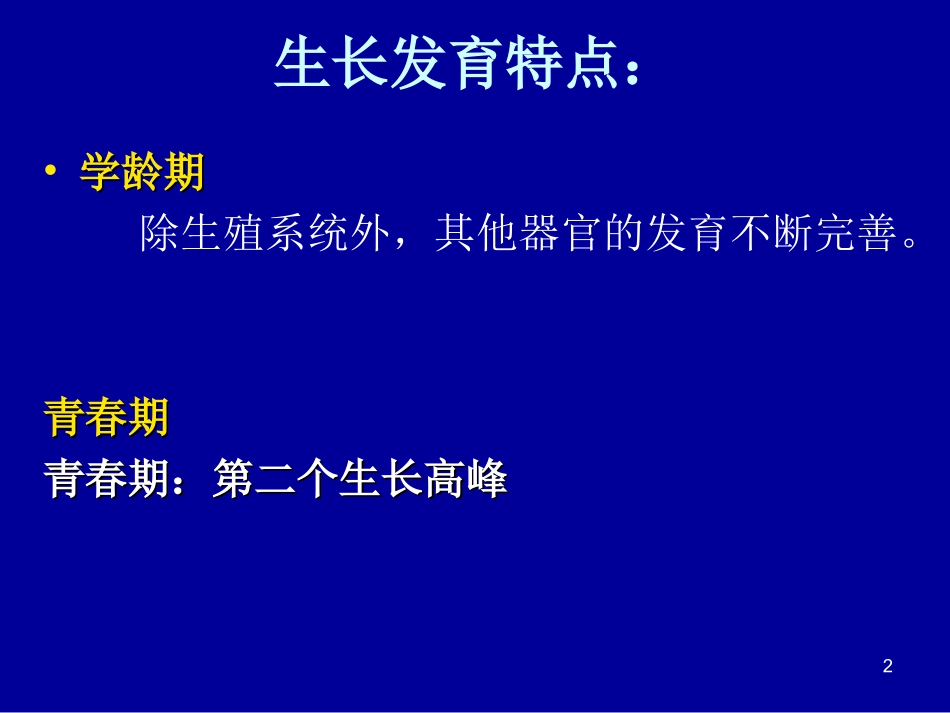 生长发育特点：

• 学龄期

除生殖系统外，其他器官的发育不断完善。

青春期

青春期：第二个生长高峰

2